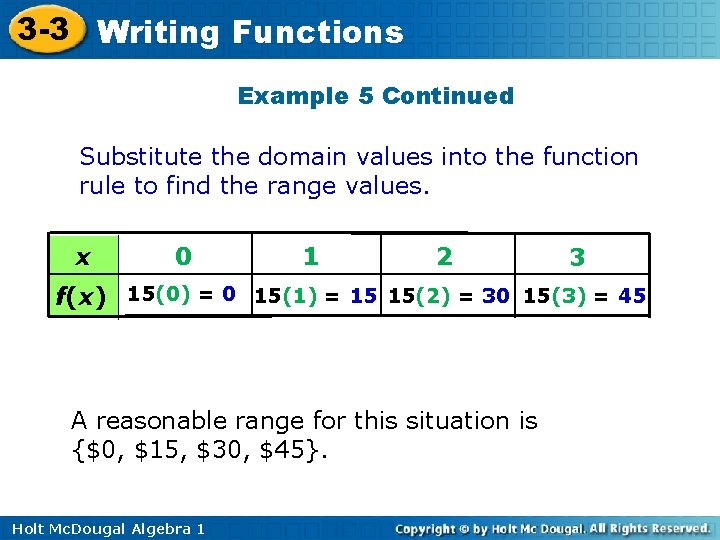 3-3 Writing Functions

Example 5 Continued

Substitute the domain values into the function rule to find the range values.

| $x$ | 0 | 1 | 2 | 3 |
|---|---|---|---|---|
| $f(x)$ | $15(0) = 0$ | $15(1) = 15$ | $15(2) = 30$ | $15(3) = 45$ |

A reasonable range for this situation is {\$0, \$15, \$30, \$45}.

Holt McDougal Algebra 1

Copyright © by Holt Mc Dougal. All Rights Reserved.